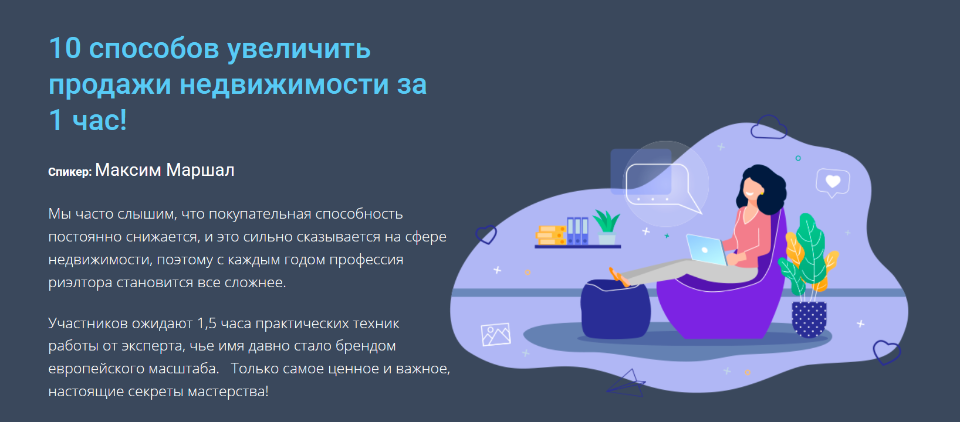 10 способов увеличить продажи недвижимости за 1 час!

Спикер: Максим Маршал

Мы часто слышим, что покупательная способность постоянно снижается, и это сильно сказывается на сфере недвижимости, поэтому с каждым годом профессия риэлтора становится все сложнее.

Участников ожидают 1,5 часа практических техник работы от эксперта, чье имя давно стало брендом европейского масштаба.   Только самое ценное и важное, настоящие секреты мастерства!